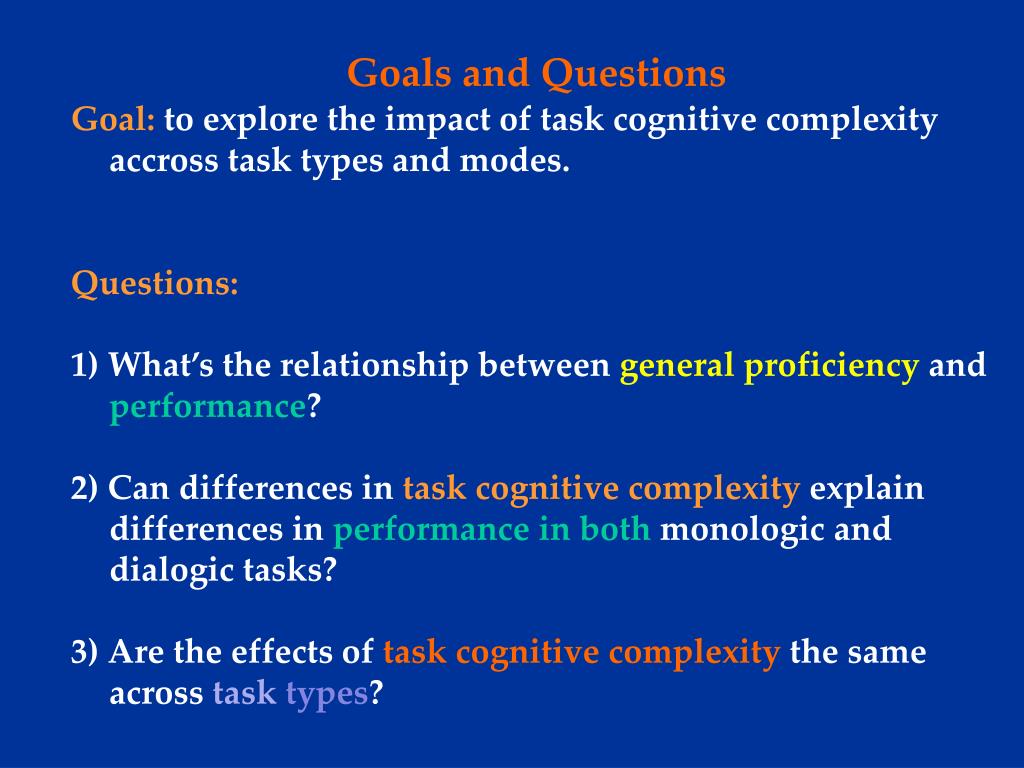 Goals and Questions

Goal: to explore the impact of task cognitive complexity accross task types and modes.

Questions:

1) What's the relationship between general proficiency and performance?

2) Can differences in task cognitive complexity explain differences in performance in both monologic and dialogic tasks?

3) Are the effects of task cognitive complexity the same across task types?